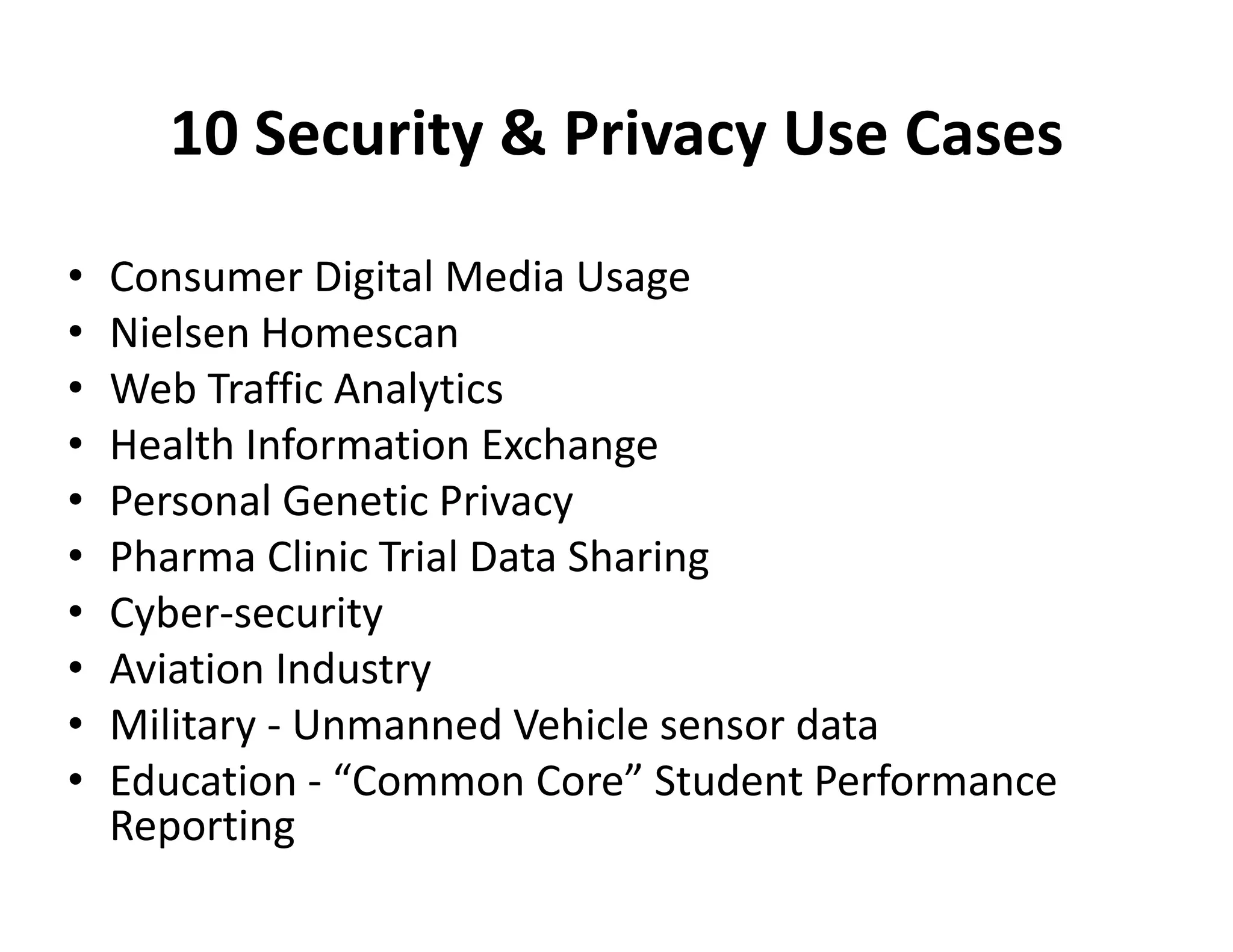 10 Security & Privacy Use Cases

• Consumer Digital Media Usage
• Nielsen Homescan
• Web Traffic Analytics
• Health Information Exchange
• Personal Genetic Privacy
• Pharma Clinic Trial Data Sharing
• Cyber-security
• Aviation Industry
• Military - Unmanned Vehicle sensor data
• Education - “Common Core” Student Performance Reporting